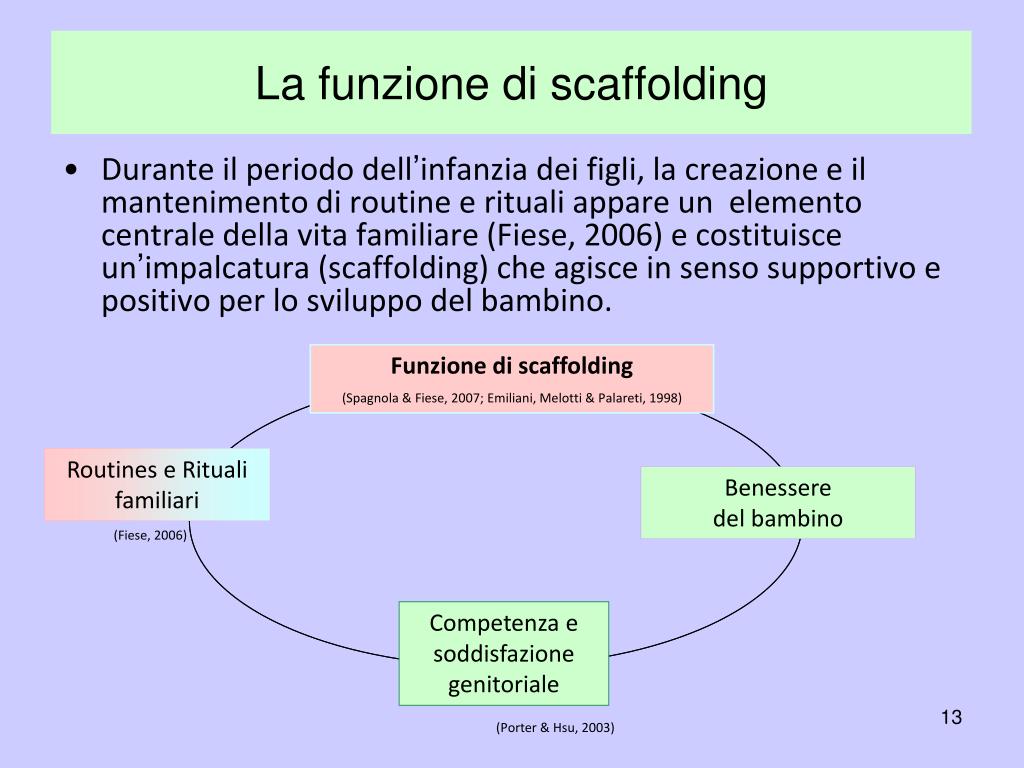 La funzione di scaffolding

• Durante il periodo dell'infanzia dei figli, la creazione e il mantenimento di routine e rituali appare un elemento centrale della vita familiare (Fiese, 2006) e costituisce un'impalcatura (scaffolding) che agisce in senso supportivo e positivo per lo sviluppo del bambino.

Funzione di scaffolding

(Spagnola & Fiese, 2007; Emiliani, Melotti & Palareti, 1998)

Routines e Rituali familiari

(Fiese, 2006)

Benessere del bambino

Competenza e soddisfazione genitoriale

(Porter & Hsu, 2003)

13